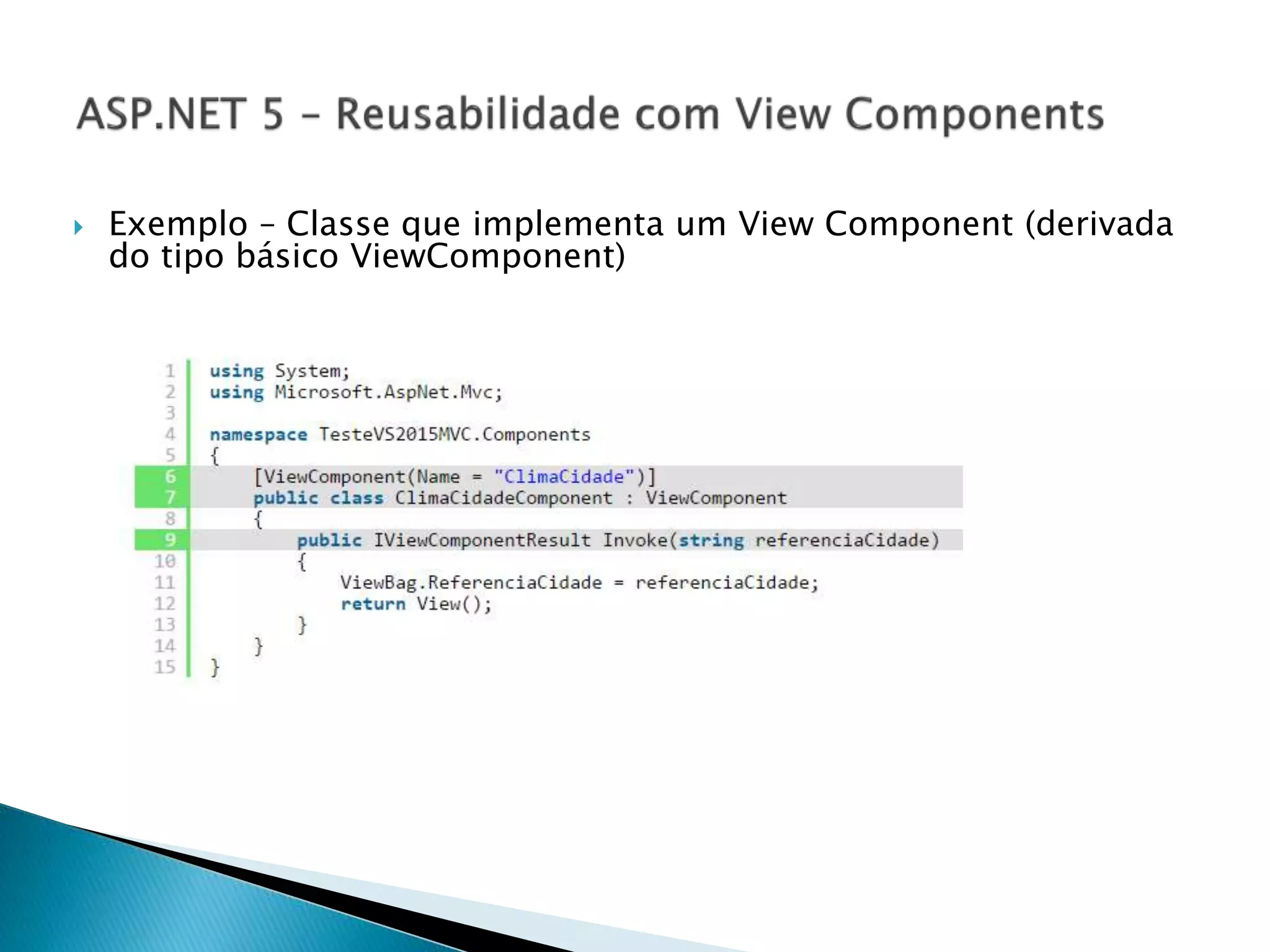 ASP.NET 5 – Reusabilidade com View Components

Exemplo – Classe que implementa um View Component (derivada do tipo básico ViewComponent)

1 using System;
2 using Microsoft.AspNet.Mvc;
3
4 namespace TesteVS2015MVC.Components
5 {
6     [ViewComponent(Name = "ClimaCidade")]
7     public class ClimaCidadeComponent : ViewComponent
8     {
9         public IViewComponentResult Invoke(string referenciaCidade)
10         {
11             ViewBag.ReferenciaCidade = referenciaCidade;
12             return View();
13         }
14     }
15 }